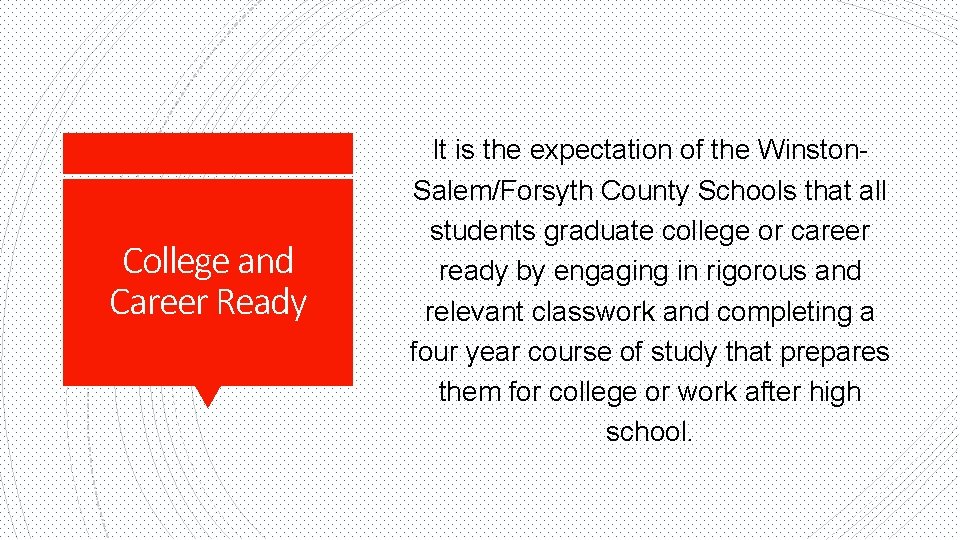 College and Career Ready

It is the expectation of the Winston-Salem/Forsyth County Schools that all students graduate college or career ready by engaging in rigorous and relevant classwork and completing a four year course of study that prepares them for college or work after high school.